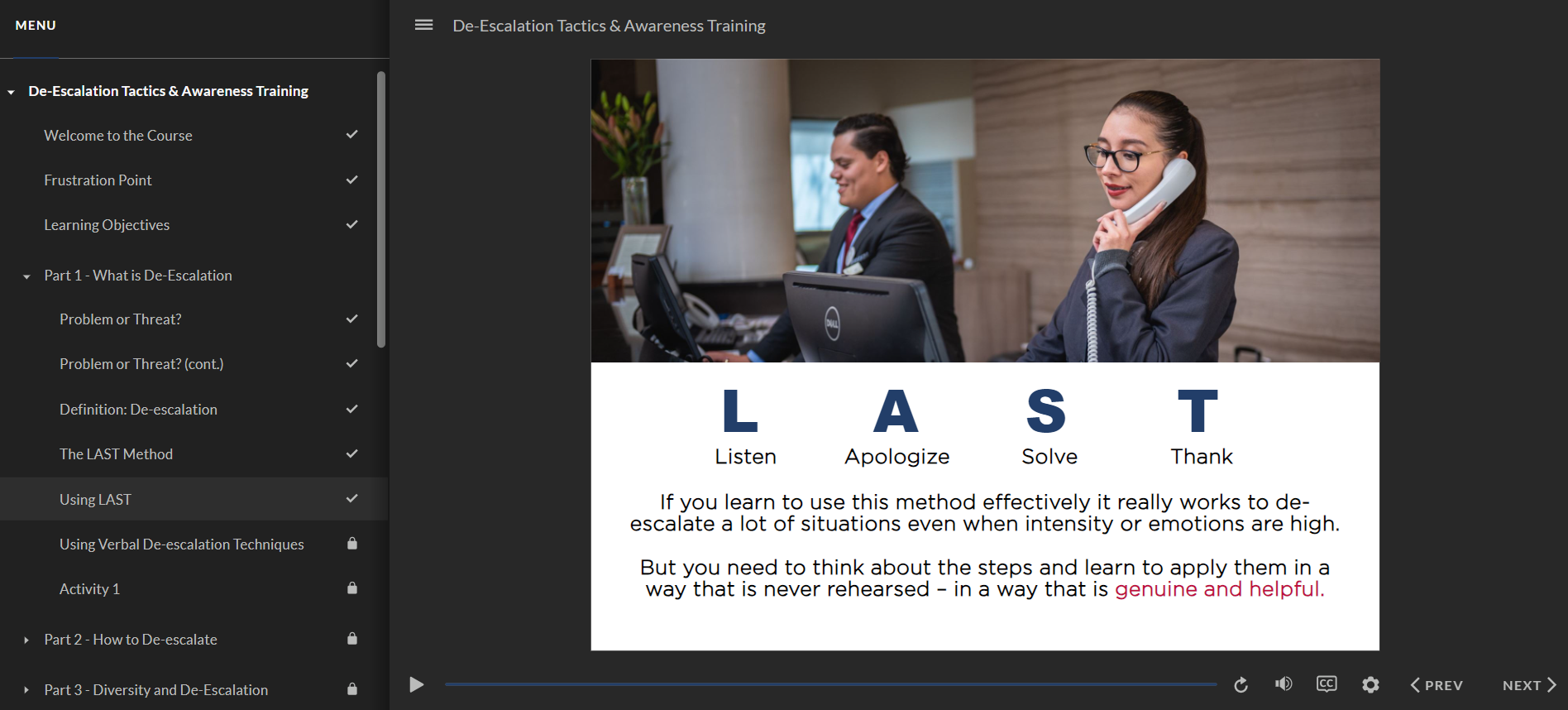 MENU

De-Escalation Tactics & Awareness Training

Welcome to the Course

Frustration Point

Learning Objectives

Part 1 - What is De-Escalation

Problem or Threat?

Problem or Threat? (cont.)

Definition: De-escalation

The LAST Method

Using LAST

Using Verbal De-escalation Techniques

Activity 1

Part 2 - How to De-escalate

Part 3 - Diversity and De-Escalation

De-Escalation Tactics & Awareness Training

DELL

L
Listen

A
Apologize

S
Solve

T
Thank

If you learn to use this method effectively it really works to de-escalate a lot of situations even when intensity or emotions are high.

But you need to think about the steps and learn to apply them in a way that is never rehearsed – in a way that is genuine and helpful.

CC

PREV

NEXT